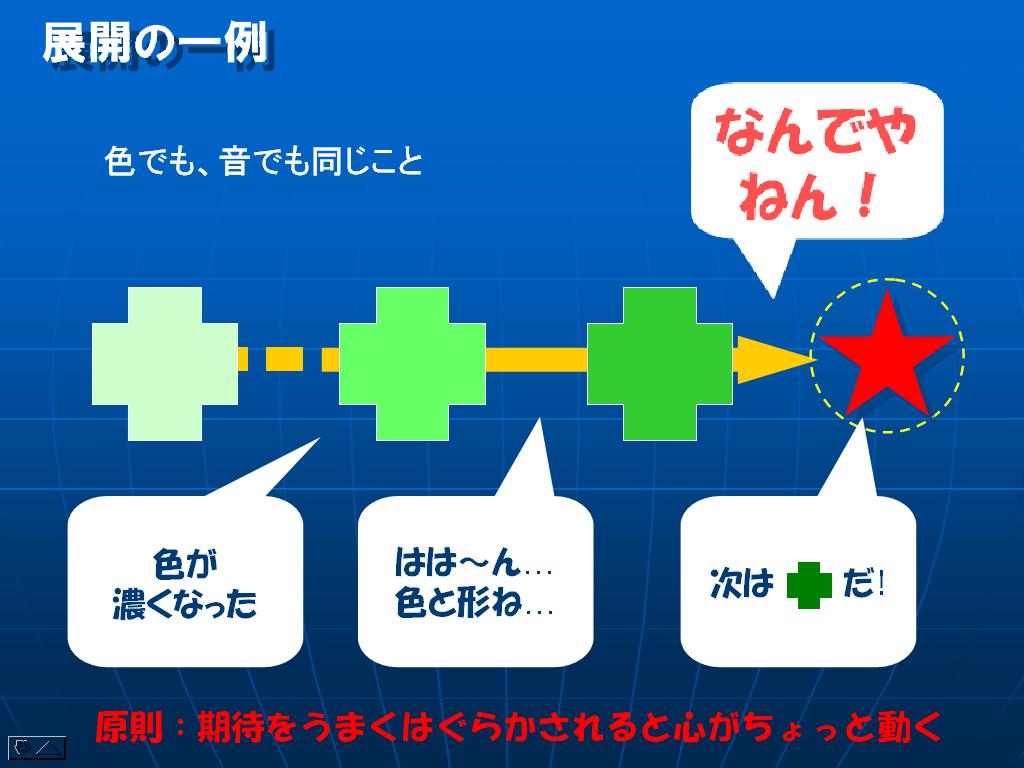 展開の一例

色でも、音でも同じこと

なんでやねん！

色が濃くなった

はは～ん…
色と形ね…

次は だ!

原則：期待をうまくはぐらかされると心がちょっと動く